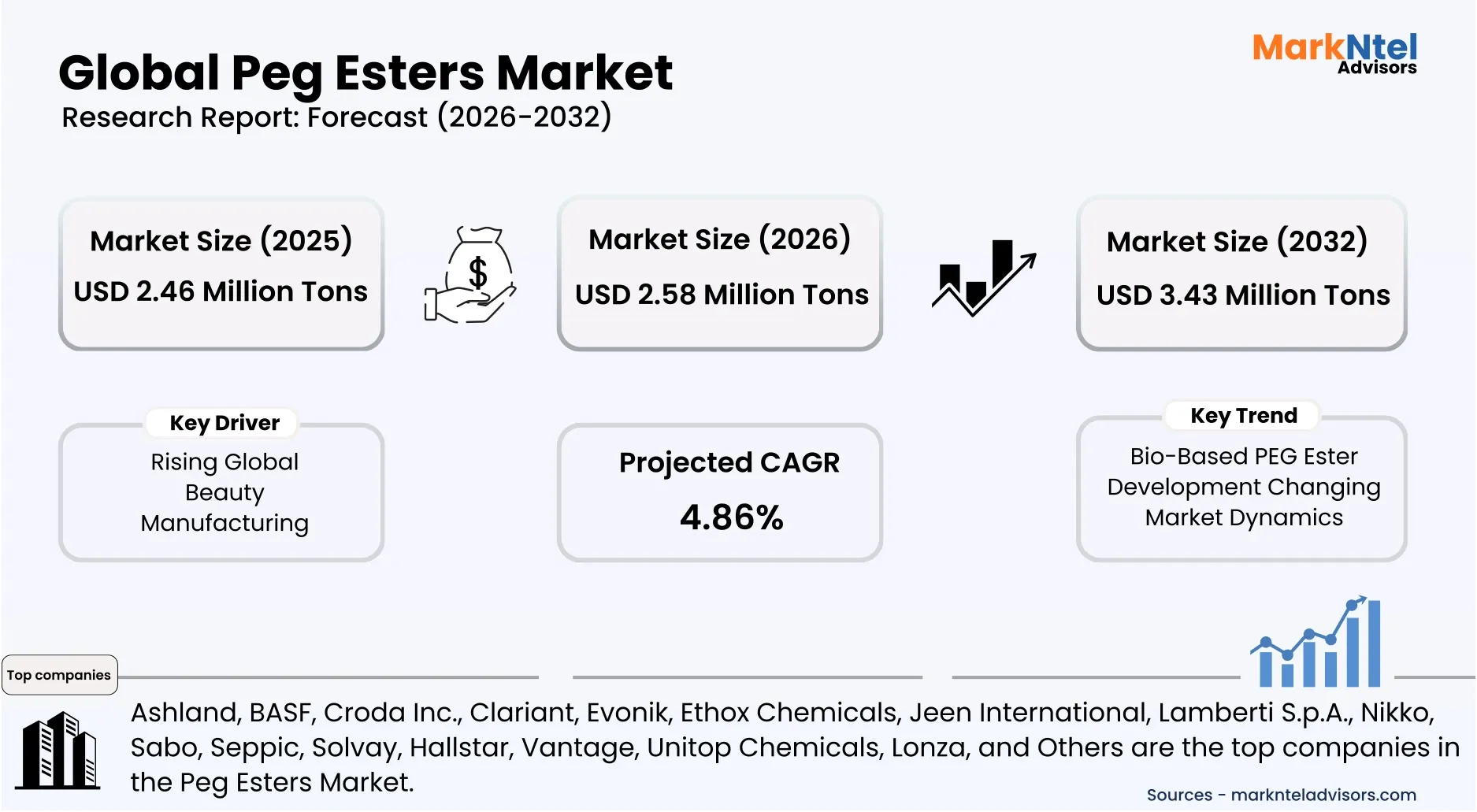 Global Peg Esters Market
Research Report: Forecast (2026-2032)

MarkNtel Advisors

Market Size (2025)
USD 2.46 Million Tons

$

Market Size (2026)
USD 2.58 Million Tons

Market Size (2032)
USD 3.43 Million Tons

Key Driver
Rising Global Beauty Manufacturing

Projected CAGR
4.86%

Key Trend
Bio-Based PEG Ester Development Changing Market Dynamics

Top companies

Ashland, BASF, Croda Inc., Clariant, Evonik, Ethox Chemicals, Jeen International, Lamberti S.p.A., Nikko, Sabo, Seppic, Solvay, Hallstar, Vantage, Unitop Chemicals, Lonza, and Others are the top companies in the Peg Esters Market.

Sources - marknteladvisors.com